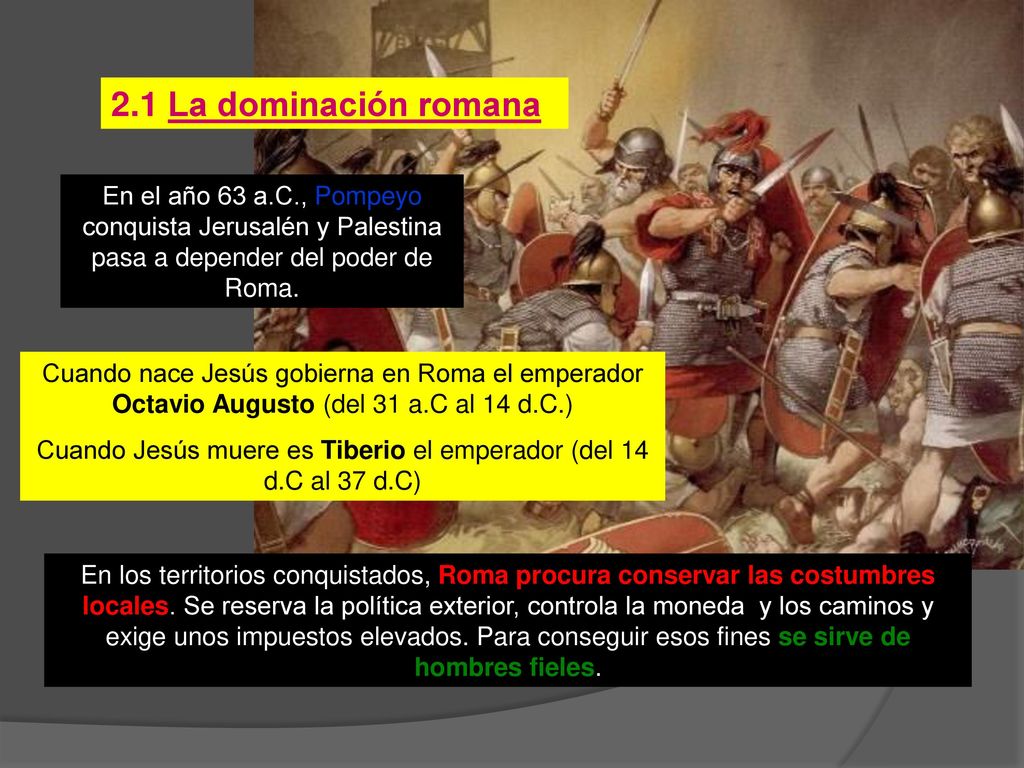 2.1 La dominación romana

En el año 63 a.C., Pompeyo conquista Jerusalén y Palestina pasa a depender del poder de Roma.

Cuando nace Jesús gobierna en Roma el emperador Octavio Augusto (del 31 a.C al 14 d.C.)

Cuando Jesús muere es Tiberio el emperador (del 14 d.C al 37 d.C)

En los territorios conquistados, Roma procura conservar las costumbres locales. Se reserva la política exterior, controla la moneda y los caminos y exige unos impuestos elevados. Para conseguir esos fines se sirve de hombres fieles.